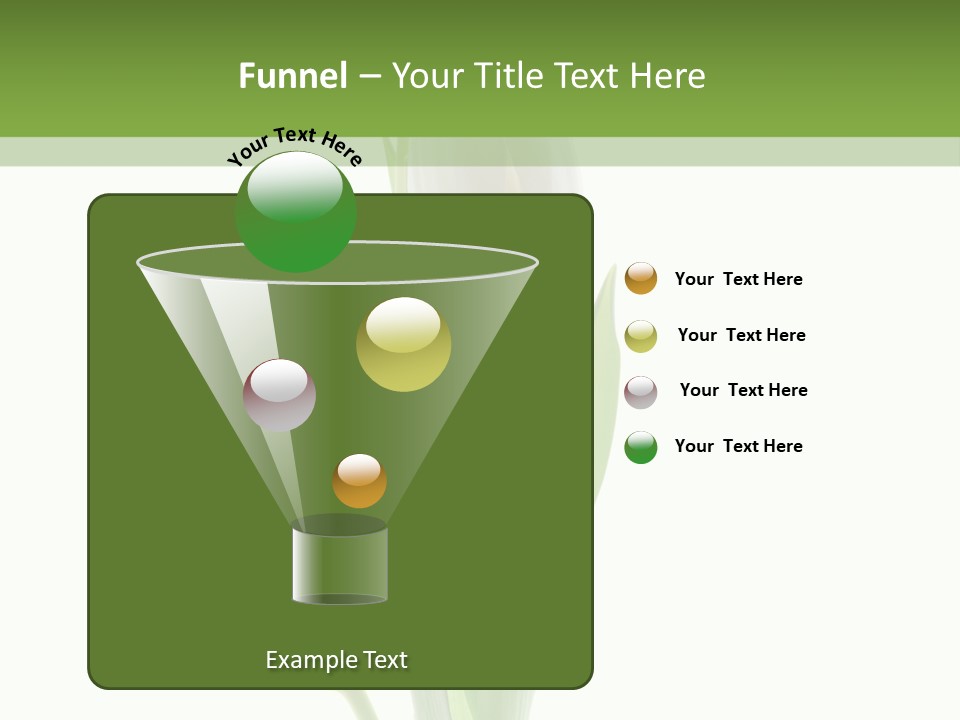 Funnel – Your Title Text Here

Your Text Here

Your Text Here

Your Text Here

Your Text Here

Your Text Here

Example Text